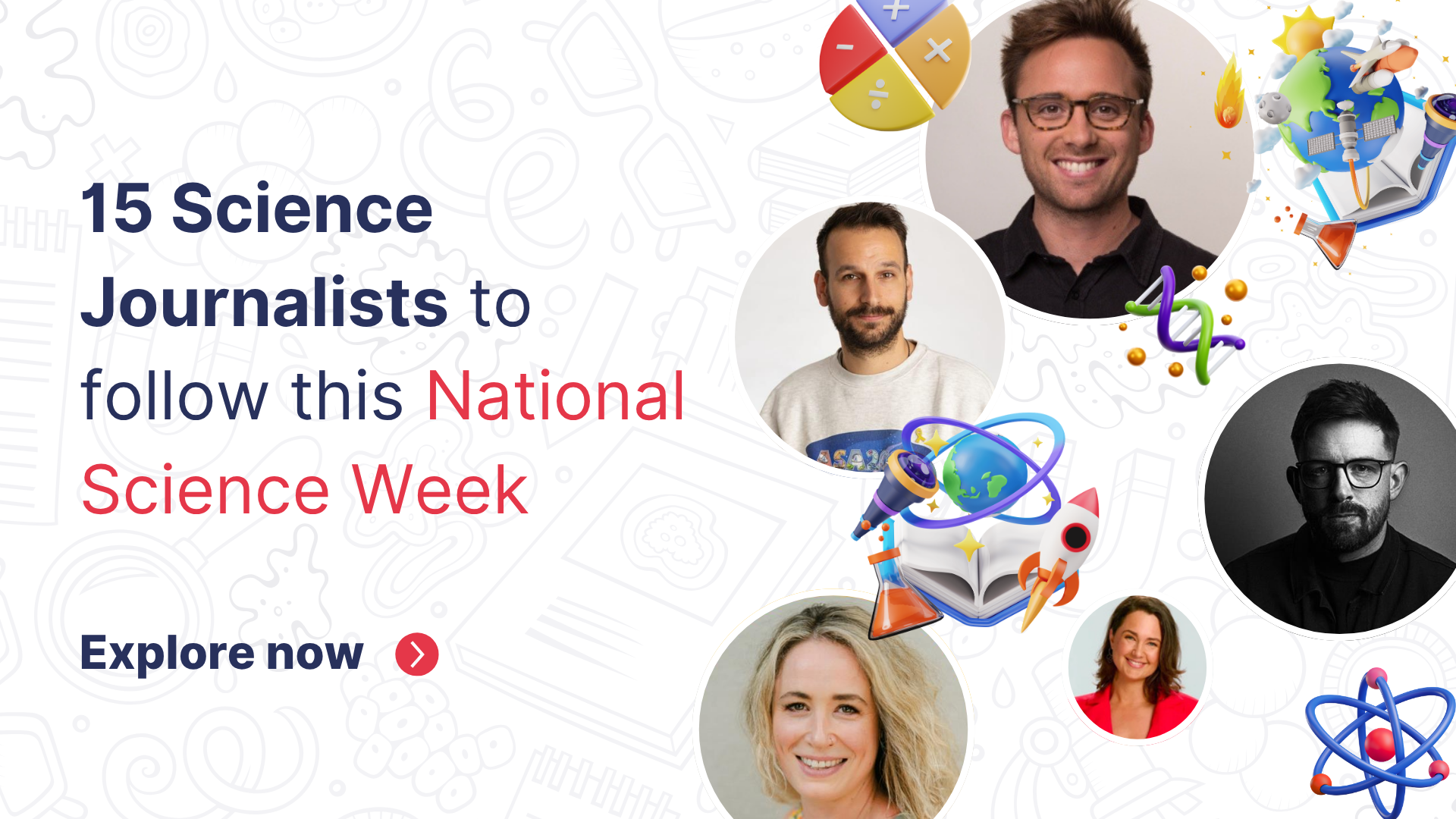 15 Science Journalists to follow this National Science Week

Explore now